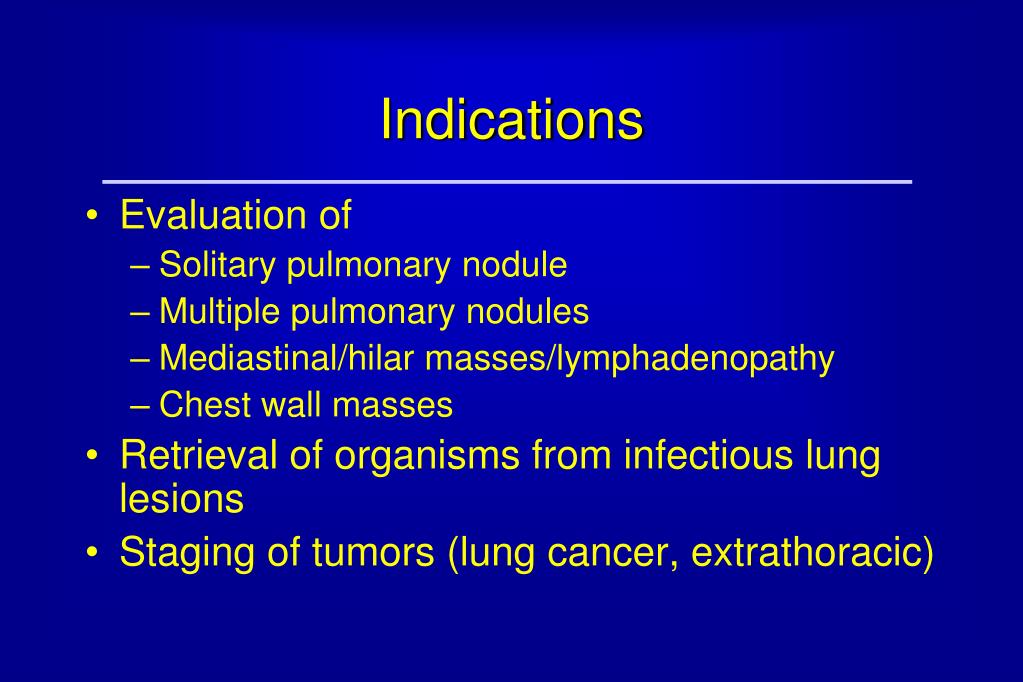 Indications

• Evaluation of
– Solitary pulmonary nodule
– Multiple pulmonary nodules
– Mediastinal/hilar masses/lymphadenopathy
– Chest wall masses
• Retrieval of organisms from infectious lung lesions
• Staging of tumors (lung cancer, extrathoracic)